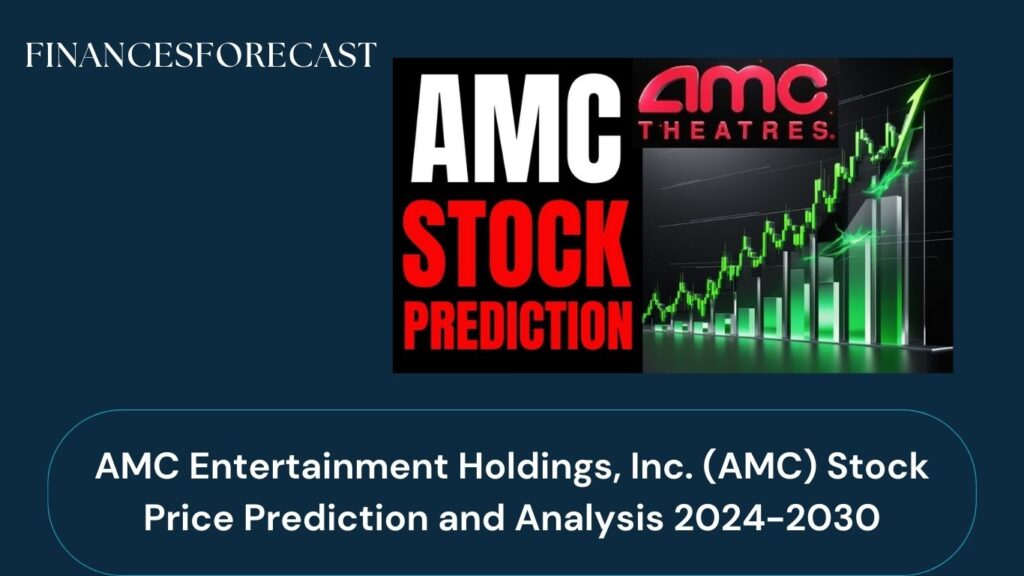 FINANCESFORECAST

AMC STOCK PREDICTION

AMC THEATRES.

AMC Entertainment Holdings, Inc. (AMC) Stock Price Prediction and Analysis 2024-2030